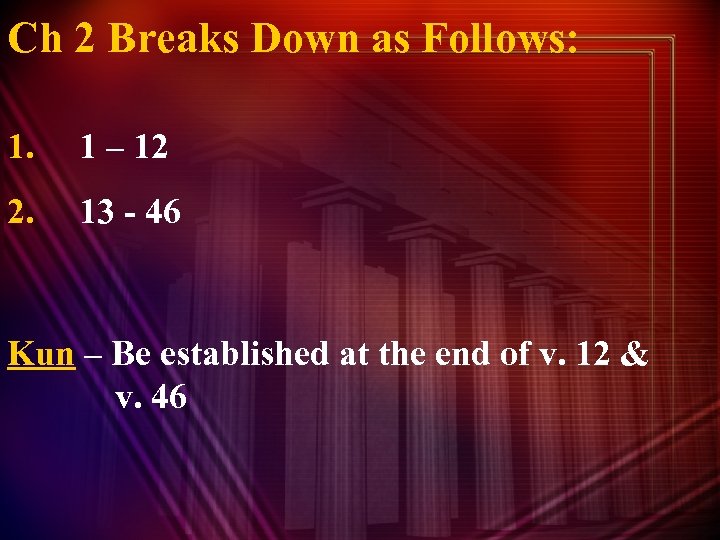 Ch 2 Breaks Down as Follows:

1. 1 – 12

2. 13 - 46

Kun – Be established at the end of v. 12 & v. 46